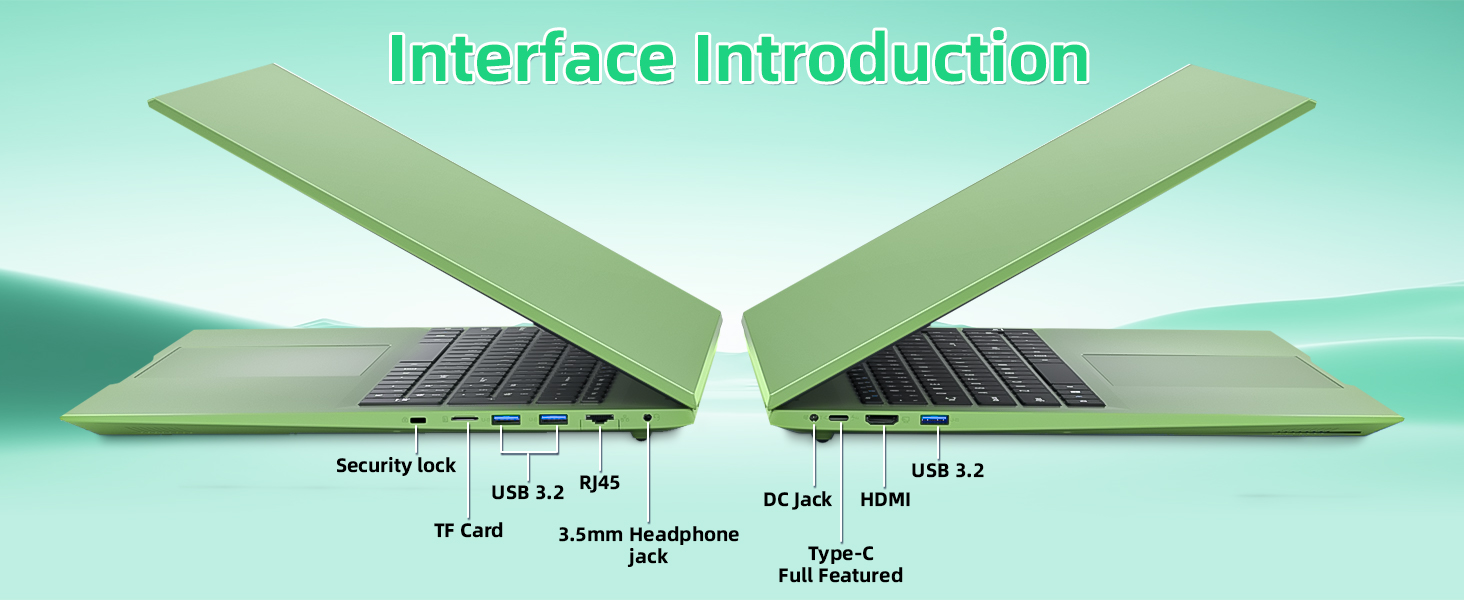 Interface Introduction

Security lock

TF Card

USB 3.2

RJ45

3.5mm Headphone jack

DC Jack

Type-C Full Featured

HDMI

USB 3.2